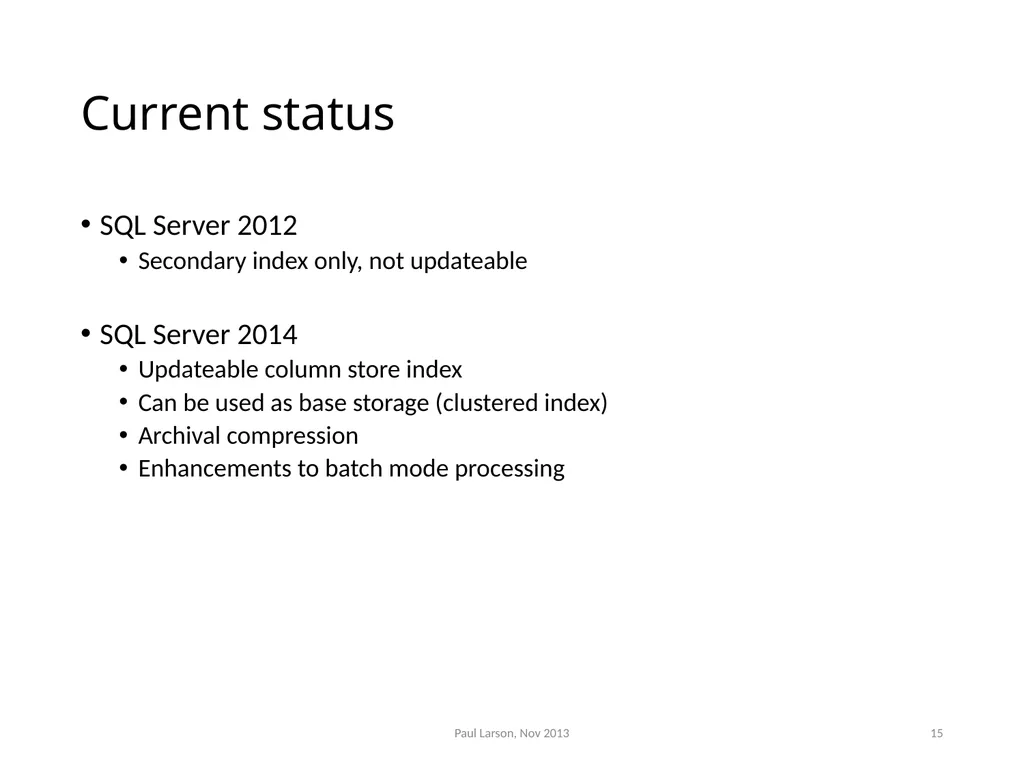 Current status

• SQL Server 2012
  • Secondary index only, not updateable

• SQL Server 2014
  • Updateable column store index
  • Can be used as base storage (clustered index)
  • Archival compression
  • Enhancements to batch mode processing

Paul Larson, Nov 2013

15